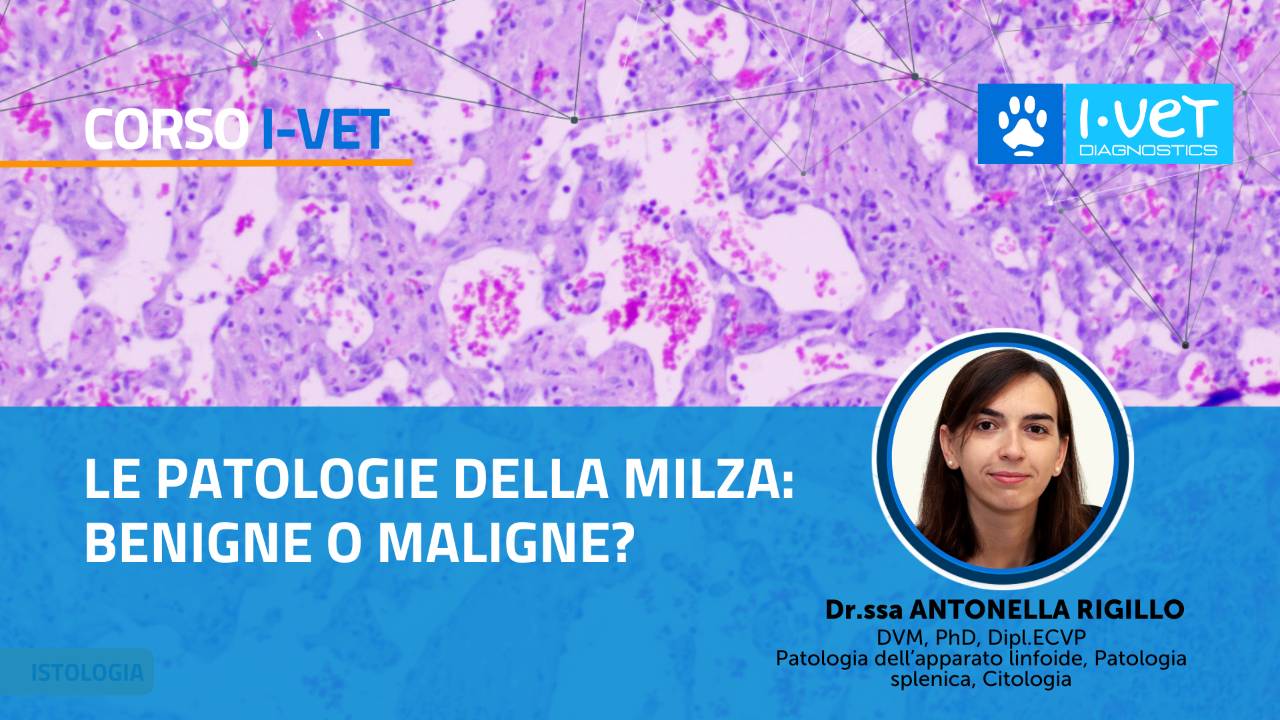 CORSO I-VET

I·VET DIAGNOSTICS

LE PATOLOGIE DELLA MILZA: BENIGNE O MALIGNE?

Dr.ssa ANTONELLA RIGILLO
DVM, PhD, Dipl.ECVP
Patologia dell'apparato linfoide, Patologia splenica, Citologia

ISTOLOGIA